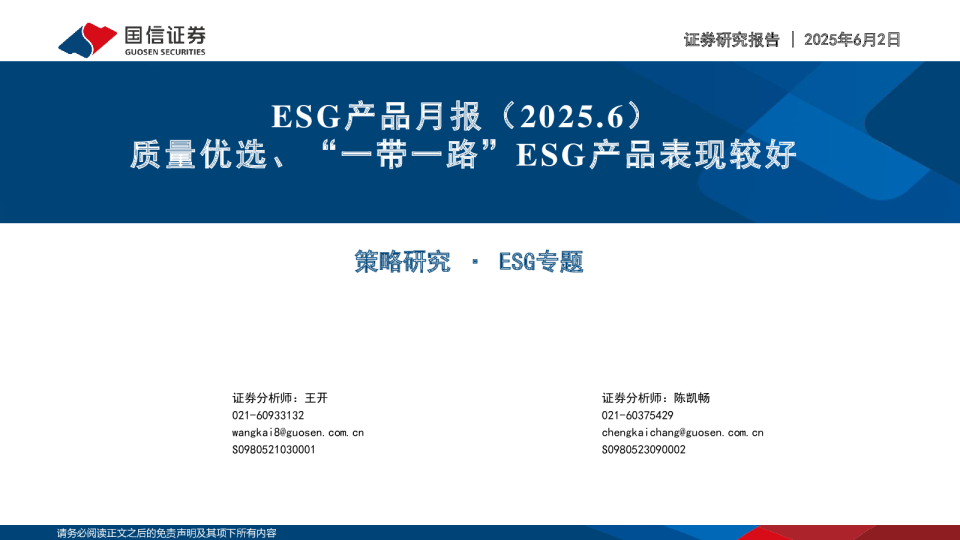 国信证券
GUOSEN SECURITIES

证券研究报告 | 2025年6月2日

ESG产品月报（2025.6）
质量优选、“一带一路”ESG产品表现较好

策略研究 · ESG专题

证券分析师：王开
021-60933132
wangkai8@guosen.com.cn
S0980521030001

证券分析师：陈凯畅
021-60375429
chengkaichang@guosen.com.cn
S0980523090002

请务必阅读正文之后的免责声明及其项下所有内容